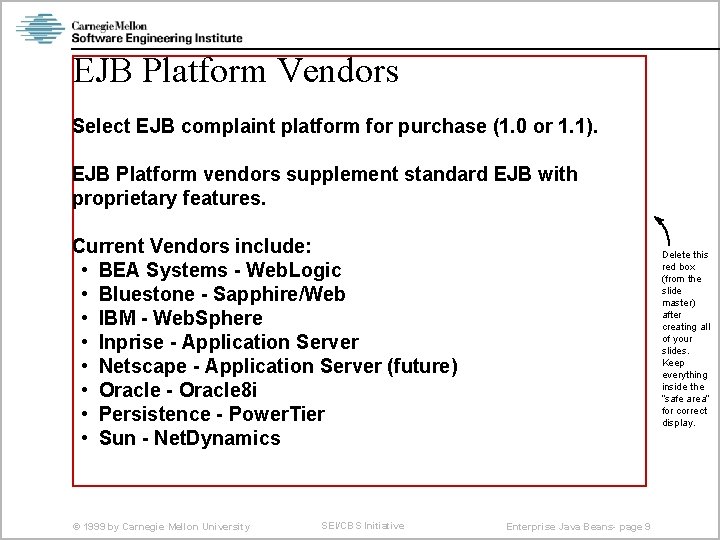 Carnegie Mellon
Software Engineering Institute

EJB Platform Vendors

Select EJB complaint platform for purchase (1.0 or 1.1).

EJB Platform vendors supplement standard EJB with proprietary features.

Current Vendors include:
• BEA Systems - WebLogic
• Bluestone - Sapphire/Web
• IBM - WebSphere
• Inprise - Application Server
• Netscape - Application Server (future)
• Oracle - Oracle8i
• Persistence - PowerTier
• Sun - NetDynamics

Delete this red box (from the slide master) after creating all of your slides. Keep everything inside the "safe area" for correct display.

© 1999 by Carnegie Mellon University

SEI/CBS Initiative

Enterprise Java Beans- page 9